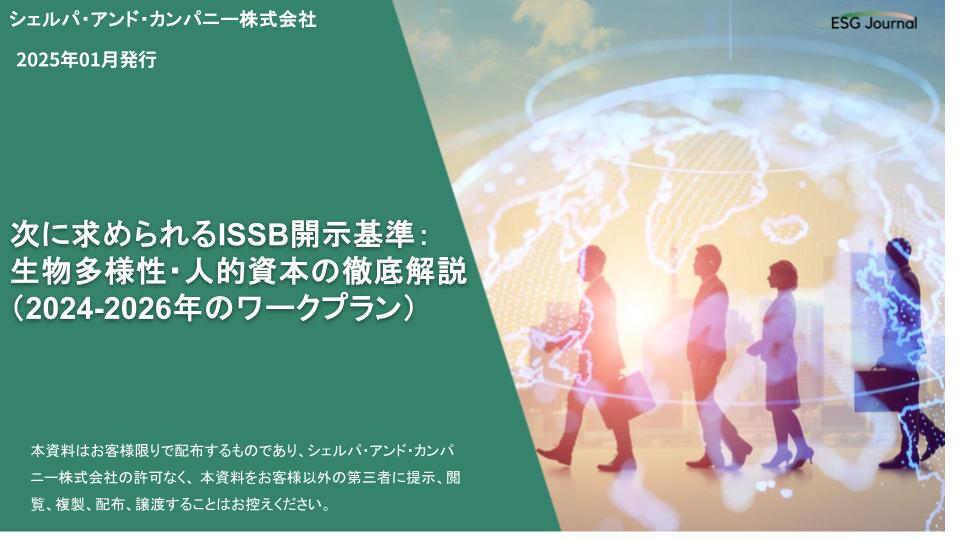 シェルパ・アンド・カンパニー株式会社

2025年01月発行

ESG Journal

次に求められるISSB開示基準：
生物多様性・人的資本の徹底解説
（2024-2026年のワークプラン）

本資料はお客様限りで配布するものであり、シェルパ・アンド・カンパニー株式会社の許可なく、本資料をお客様以外の第三者に提示、閲覧、複製、配布、譲渡することはお控えください。